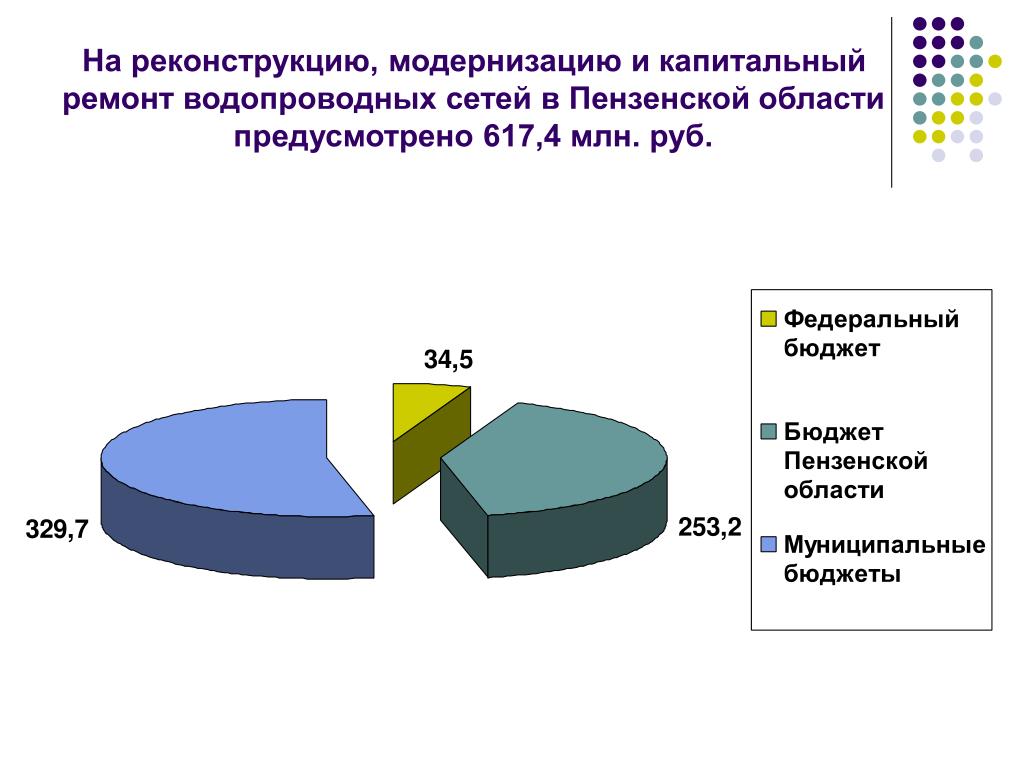 На реконструкцию, модернизацию и капитальный ремонт водопроводных сетей в Пензенской области предусмотрено 617,4 млн. руб.

34,5

329,7

253,2

Федеральный бюджет

Бюджет Пензенской области

Муниципальные бюджеты